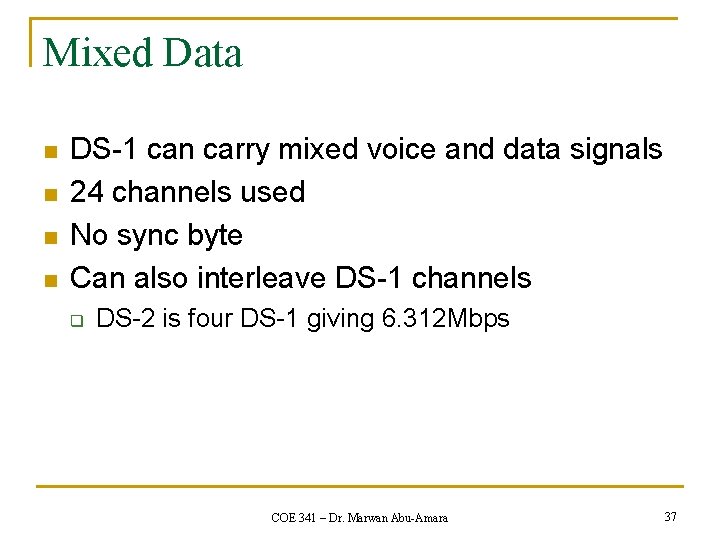 Mixed Data

- DS-1 can carry mixed voice and data signals
- 24 channels used
- No sync byte
- Can also interleave DS-1 channels
  - DS-2 is four DS-1 giving 6.312Mbps

COE 341 – Dr. Marwan Abu-Amara

37